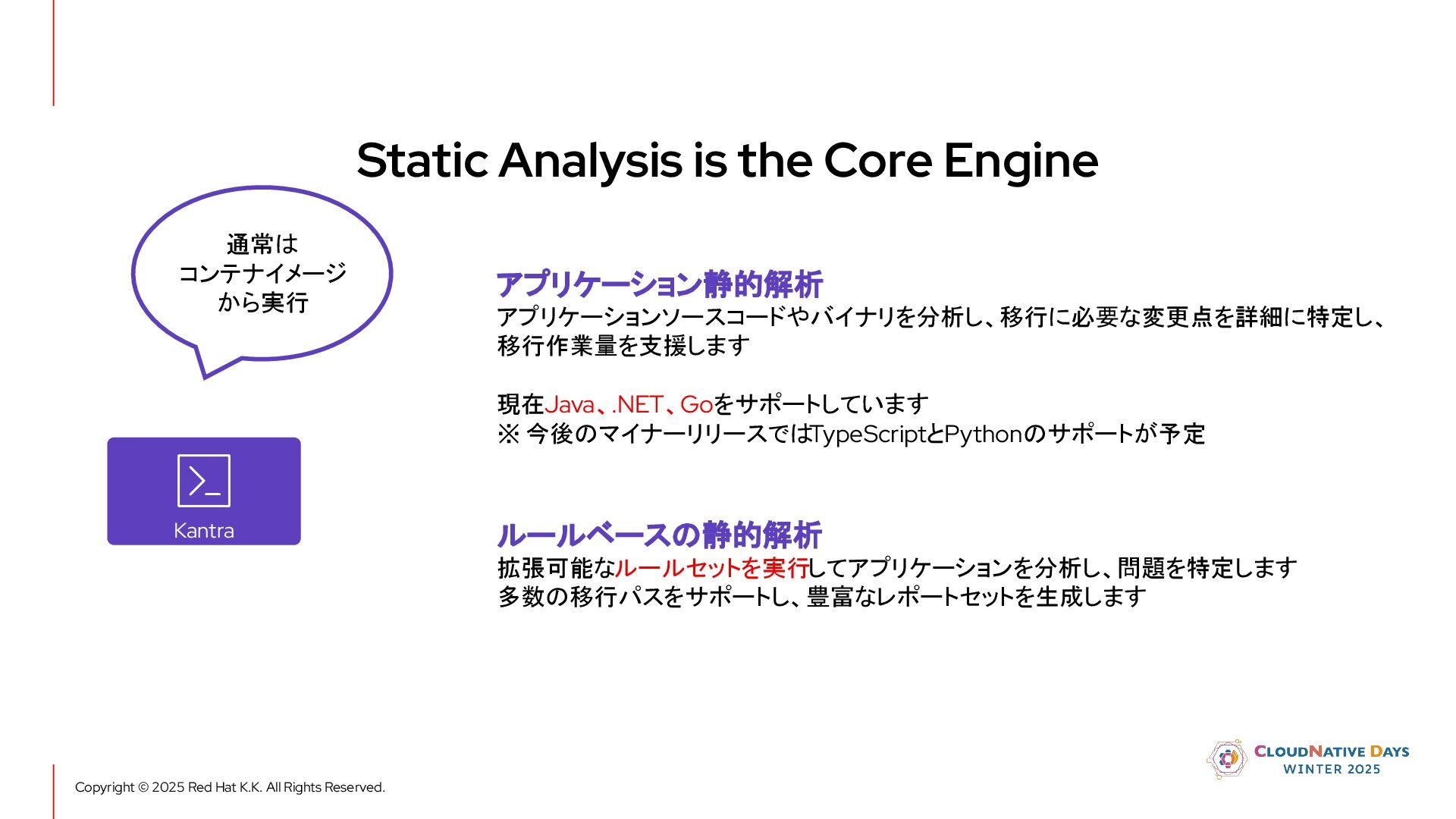 Static Analysis is the Core Engine

通常は
コンテナイメージ
から実行

Kantra

アプリケーション静的解析
アプリケーションソースコードやバイナリを分析し、移行に必要な変更点を詳細に特定し、移行作業量を支援します

現在Java、.NET、Goをサポートしています
※ 今後のマイナーリリースではTypeScriptとPythonのサポートが予定

ルールベースの静的解析
拡張可能なルールセットを実行してアプリケーションを分析し、問題を特定します
多数の移行パスをサポートし、豊富なレポートセットを生成します

Copyright © 2025 Red Hat K.K. All Rights Reserved.

CLOUDNATIVE DAYS
WINTER 2025